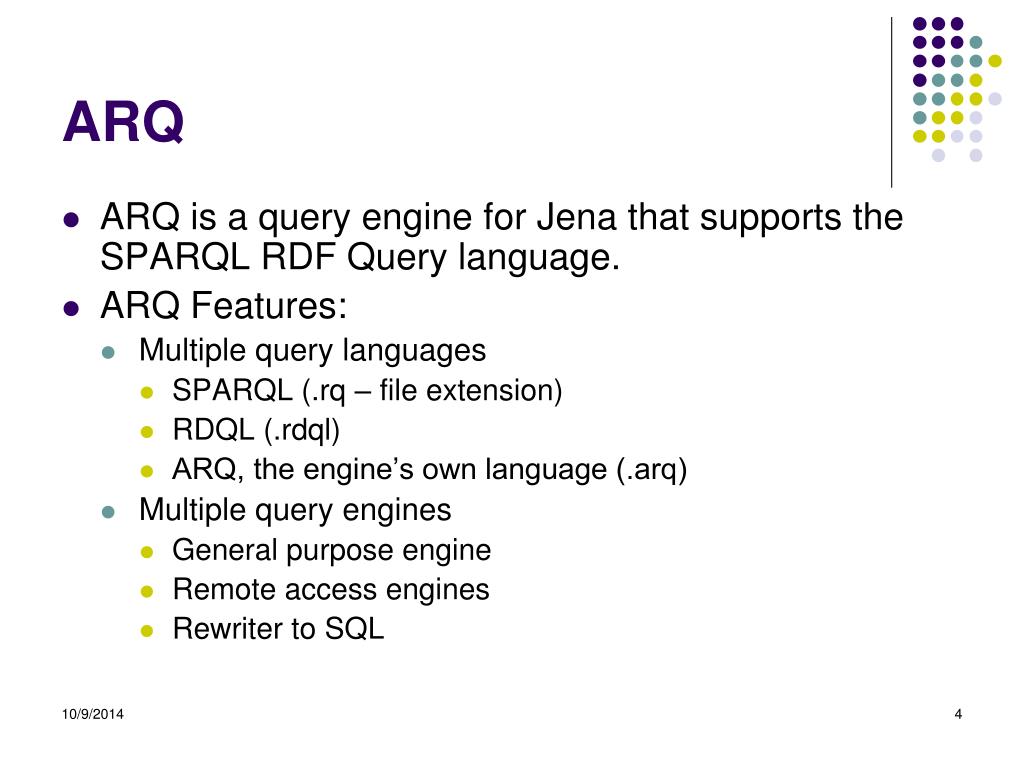 ARQ

- ARQ is a query engine for Jena that supports the SPARQL RDF Query language.
- ARQ Features:
  - Multiple query languages
    - SPARQL (.rq – file extension)
    - RDQL (.rdql)
    - ARQ, the engine’s own language (.arq)
  - Multiple query engines
    - General purpose engine
    - Remote access engines
    - Rewriter to SQL

10/9/2014

4